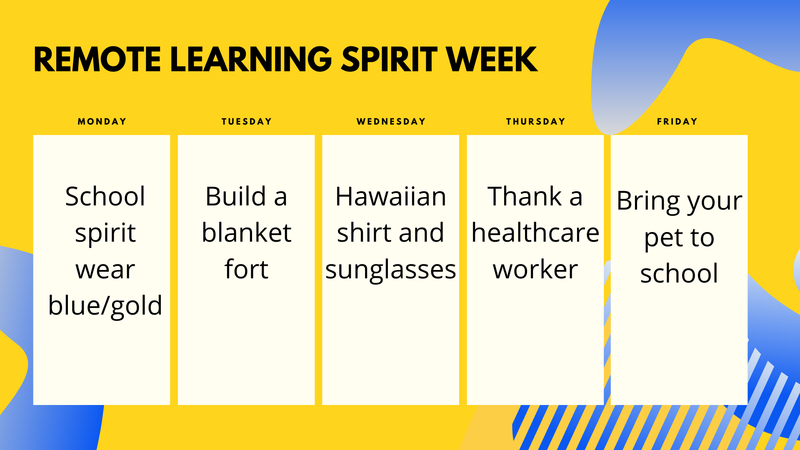 REMOTE LEARNING SPIRIT WEEK

| MONDAY | TUESDAY | WEDNESDAY | THURSDAY | FRIDAY |
|---|---|---|---|---|
| School spirit wear blue/gold | Build a blanket fort | Hawaiian shirt and sunglasses | Thank a healthcare worker | Bring your pet to school |